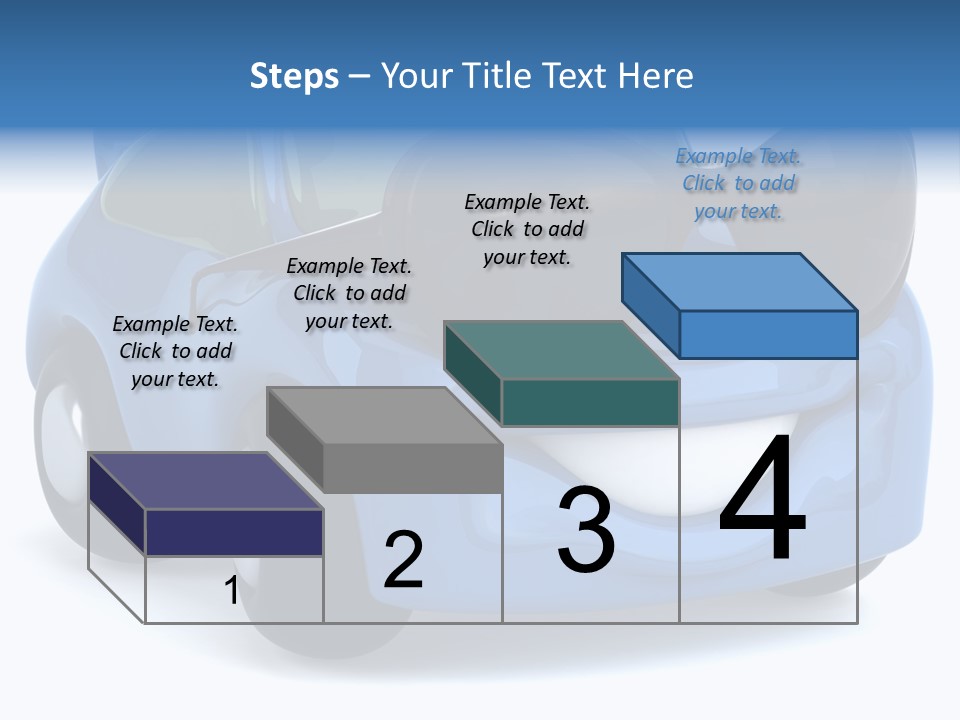 Steps – Your Title Text Here

Example Text. Click to add your text.

Example Text. Click to add your text.

Example Text. Click to add your text.

Example Text. Click to add your text.

1

2

3

4